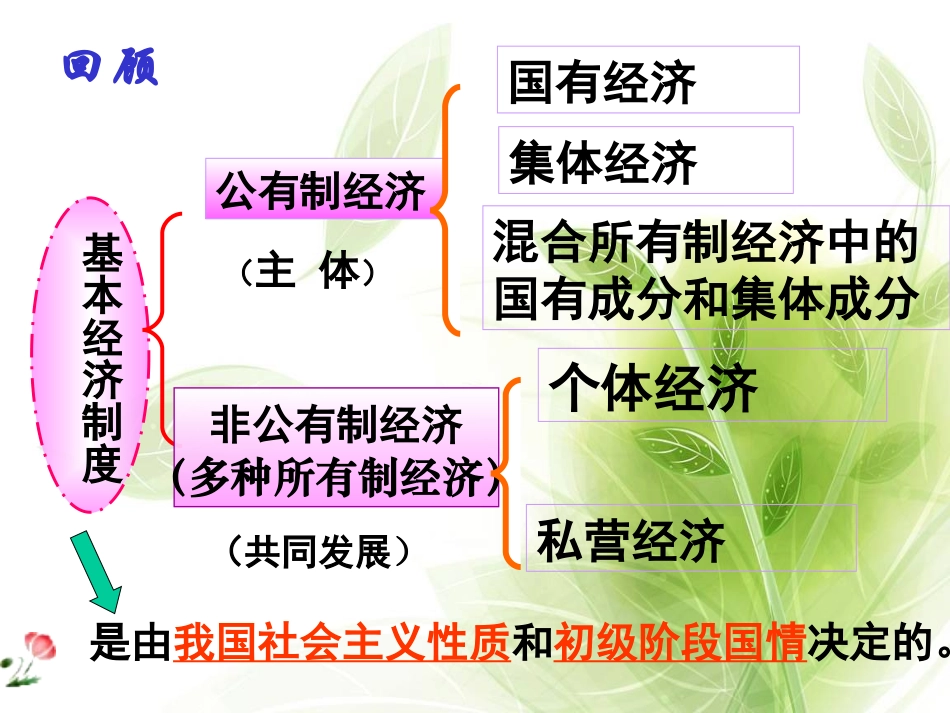 回顾

基本经济制度

公有制经济

（主 体）

国有经济

集体经济

混合所有制经济中的国有成分和集体成分

非公有制经济
（多种所有制经济）

（共同发展）

个体经济

私营经济

是由我国社会主义性质和初级阶段国情决定的。